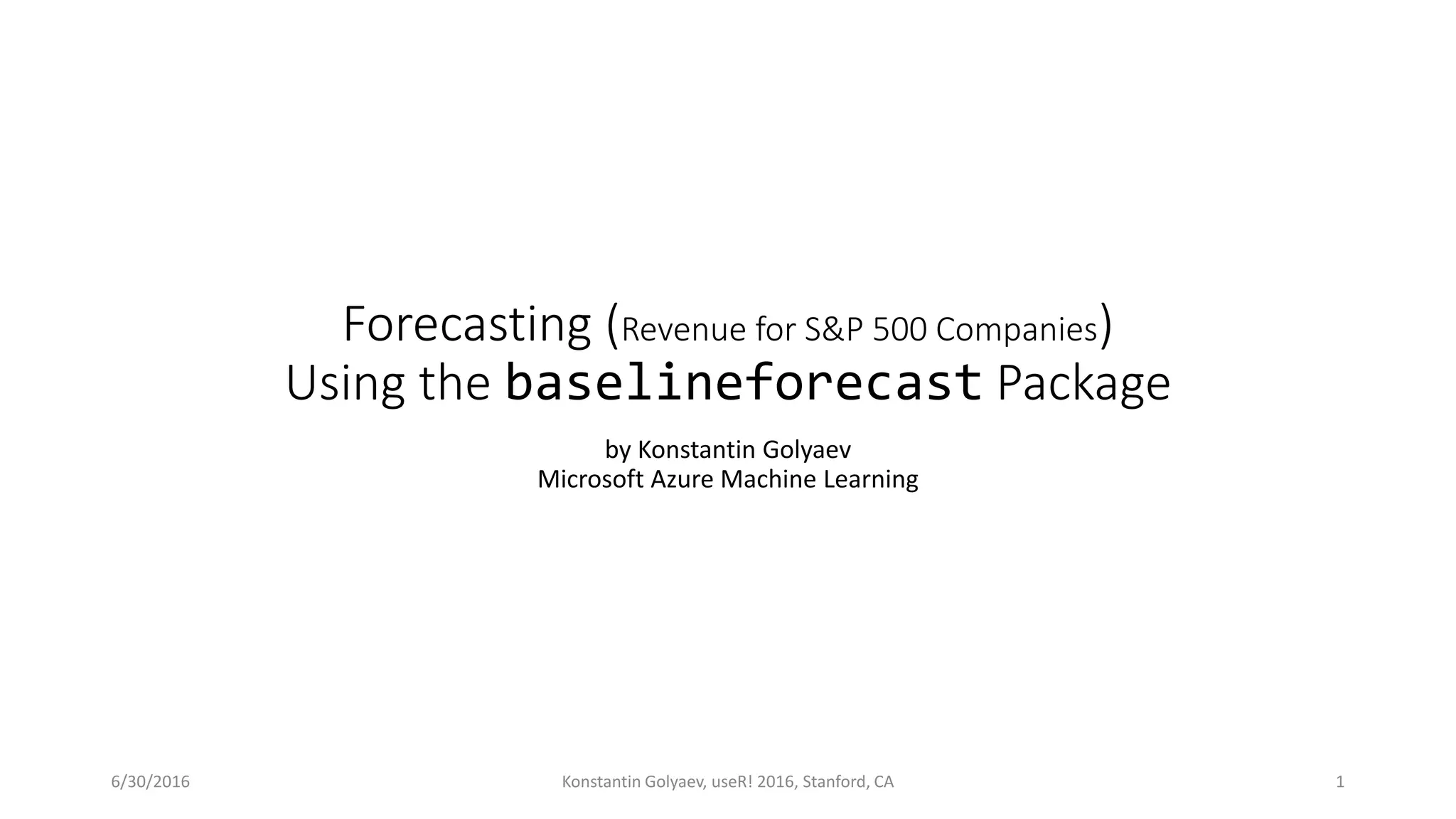 Forecasting (Revenue for S&P 500 Companies)
Using the baselineforecast Package

by Konstantin Golyaev
Microsoft Azure Machine Learning

6/30/2016

Konstantin Golyaev, useR! 2016, Stanford, CA

1